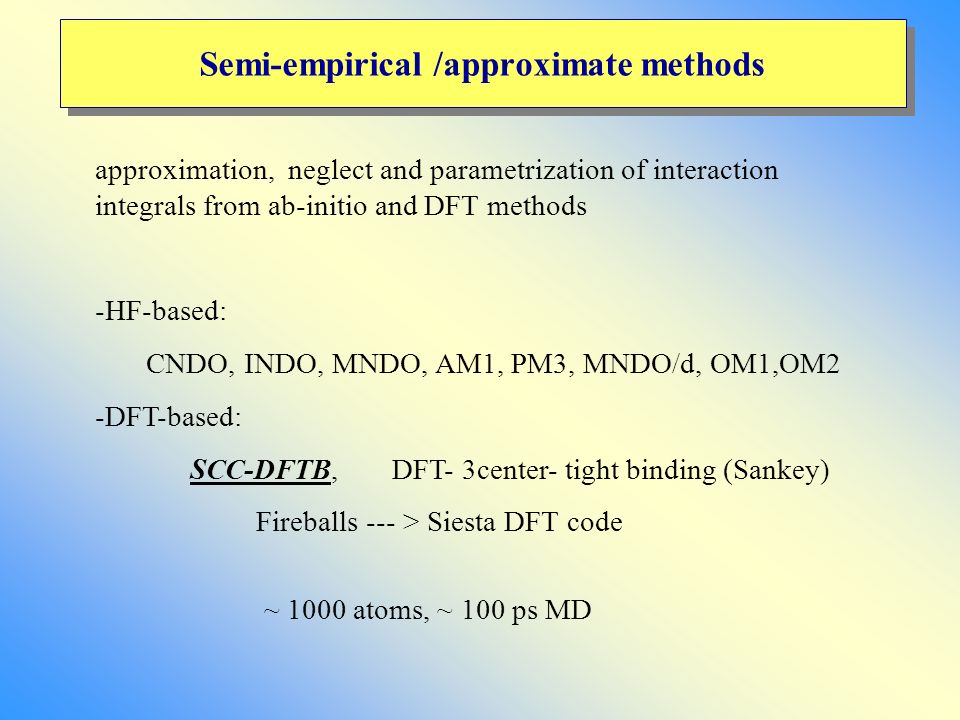 Semi-empirical /approximate methods

approximation, neglect and parametrization of interaction integrals from ab-initio and DFT methods

-HF-based:

CNDO, INDO, MNDO, AM1, PM3, MNDO/d, OM1,OM2

-DFT-based:

SCC-DFTB, DFT- 3center- tight binding (Sankey)

Fireballs --- > Siesta DFT code

~ 1000 atoms, ~ 100 ps MD